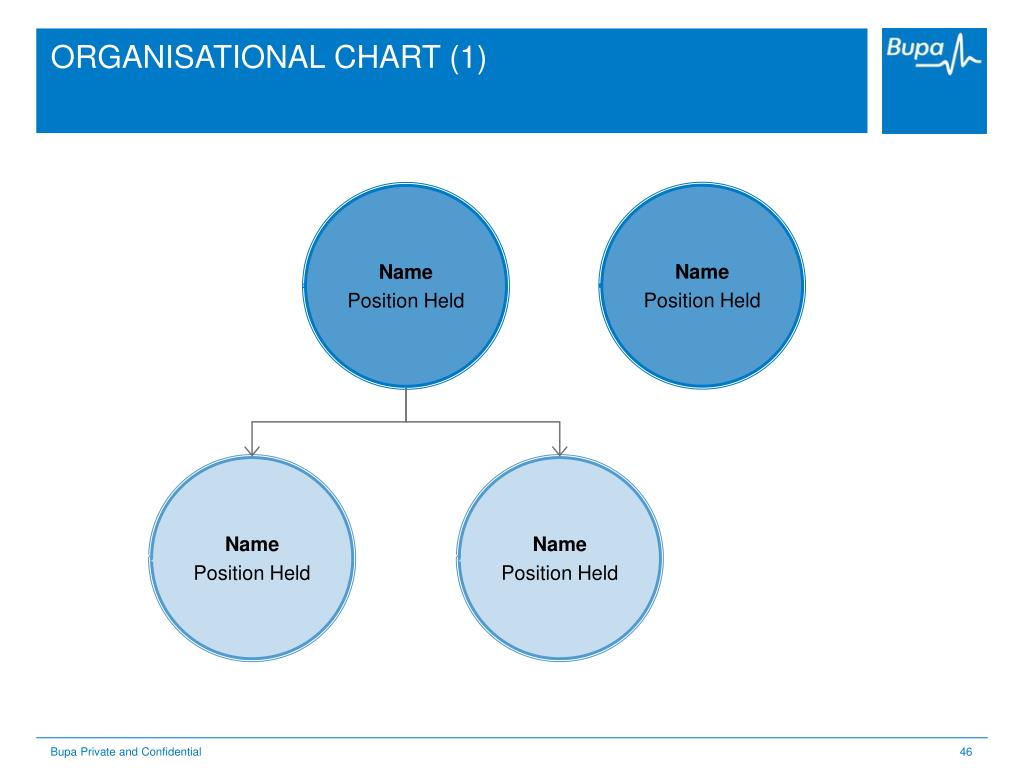 ORGANISATIONAL CHART (1)

Bupa

Name
Position Held

Name
Position Held

Name
Position Held

Name
Position Held

Bupa Private and Confidential

46